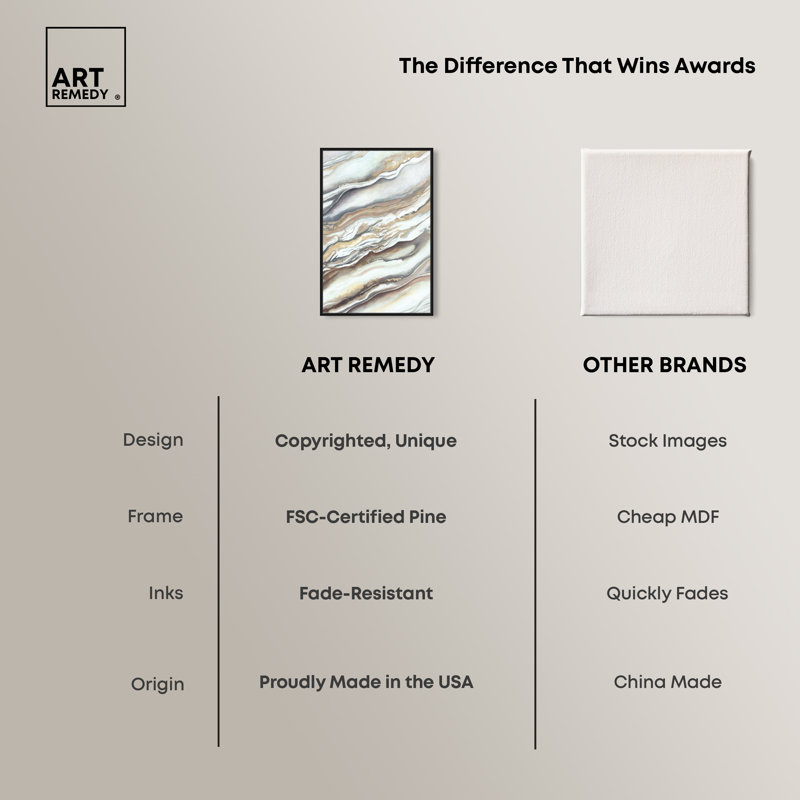 ART REMEDY ®

The Difference That Wins Awards

| | ART REMEDY | OTHER BRANDS |
|---|---|---|
| Design | Copyrighted, Unique | Stock Images |
| Frame | FSC-Certified Pine | Cheap MDF |
| Inks | Fade-Resistant | Quickly Fades |
| Origin | Proudly Made in the USA | China Made |